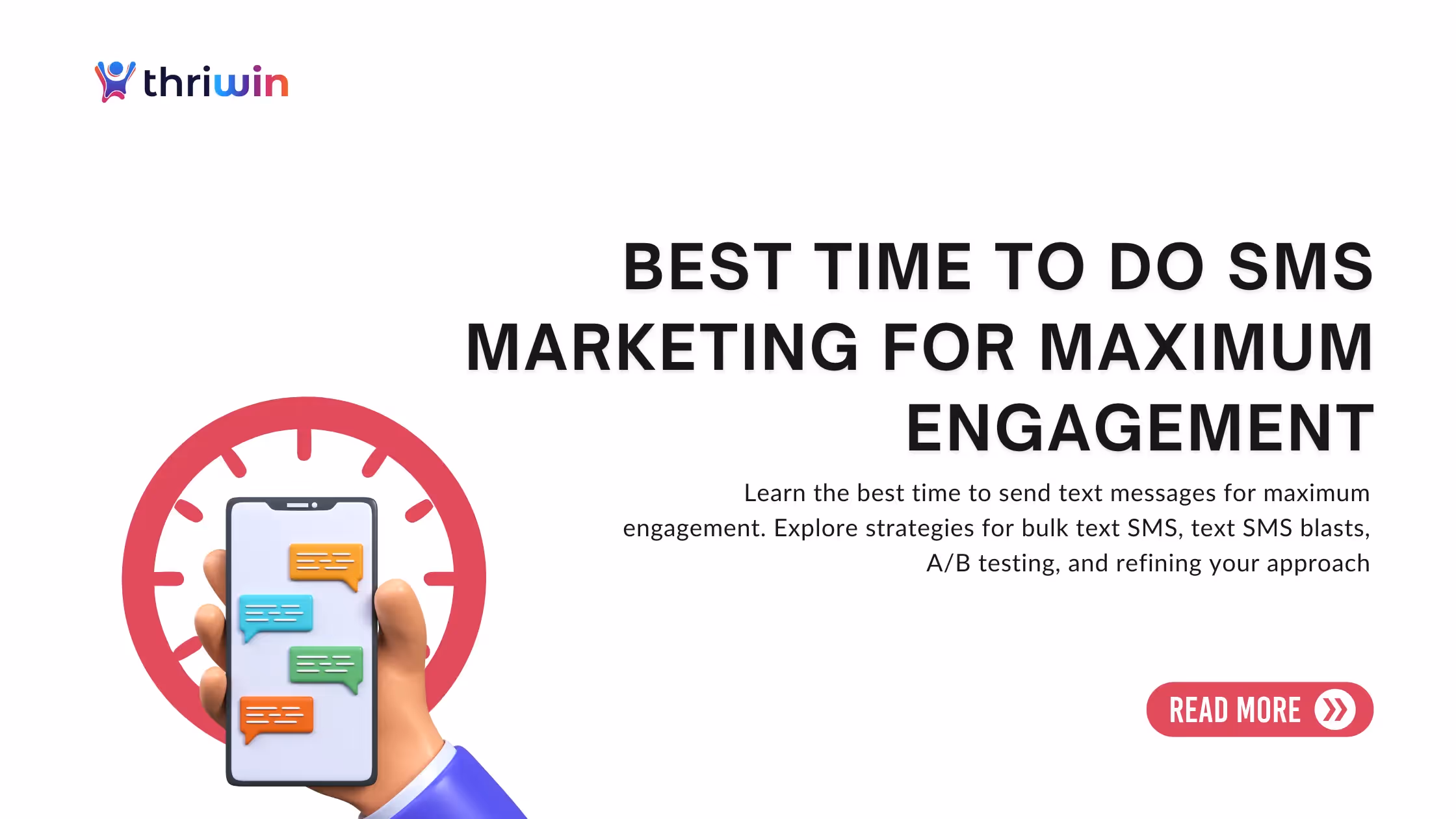 thriwin

BEST TIME TO DO SMS MARKETING FOR MAXIMUM ENGAGEMENT

Learn the best time to send text messages for maximum engagement. Explore strategies for bulk text SMS, text SMS blasts, A/B testing, and refining your approach

READ MORE